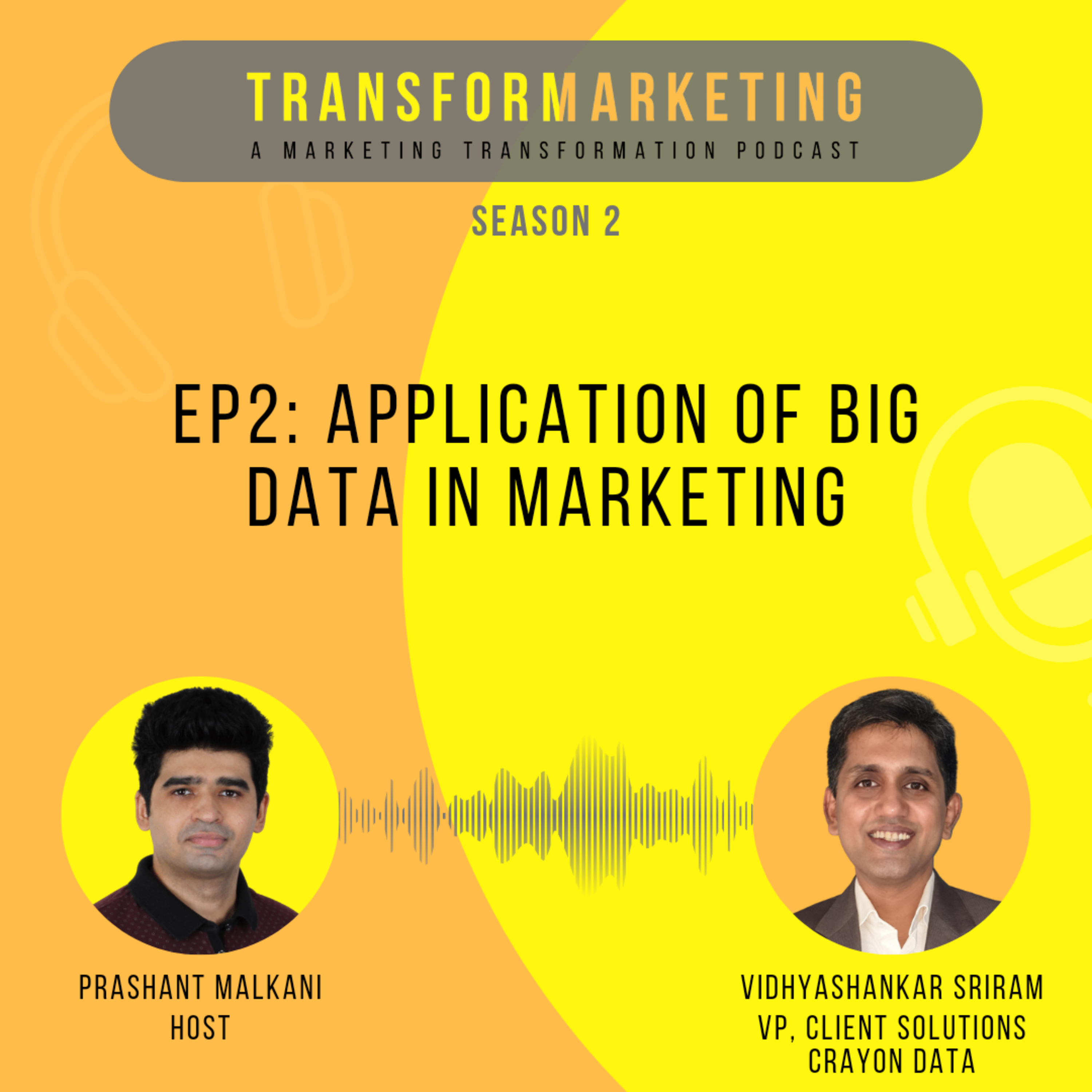 TRANSFORMARKETING
A MARKETING TRANSFORMATION PODCAST

SEASON 2

EP2: APPLICATION OF BIG DATA IN MARKETING

PRASHANT MALKANI
HOST

VIDHYASHANKAR SRIRAM
VP, CLIENT SOLUTIONS
CRAYON DATA